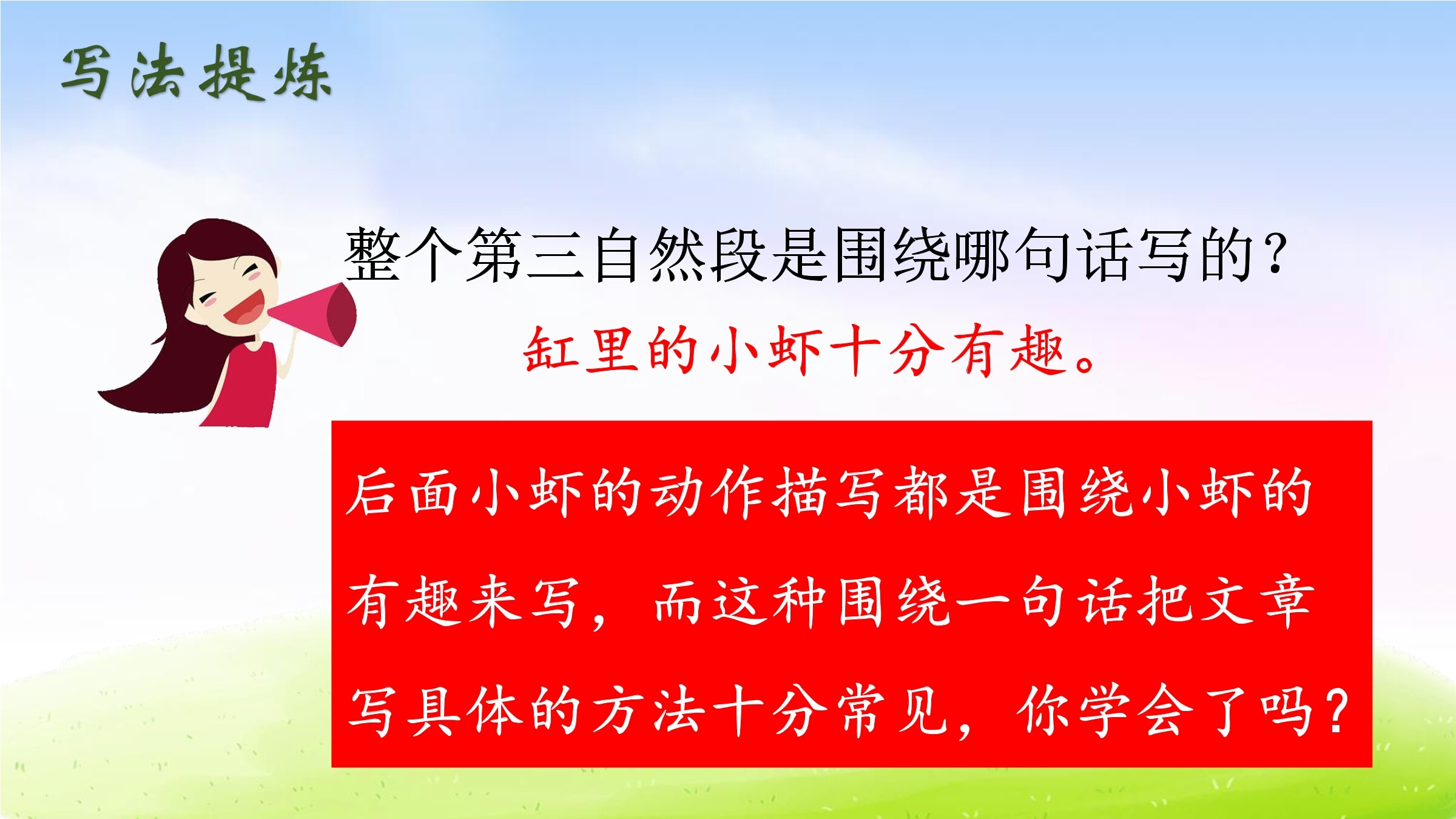 写法提炼

整个第三自然段是围绕哪句话写的？

缸里的小虾十分有趣。

后面小虾的动作描写都是围绕小虾的有趣来写，而这种围绕一句话把文章写具体的方法十分常见，你学会了吗？